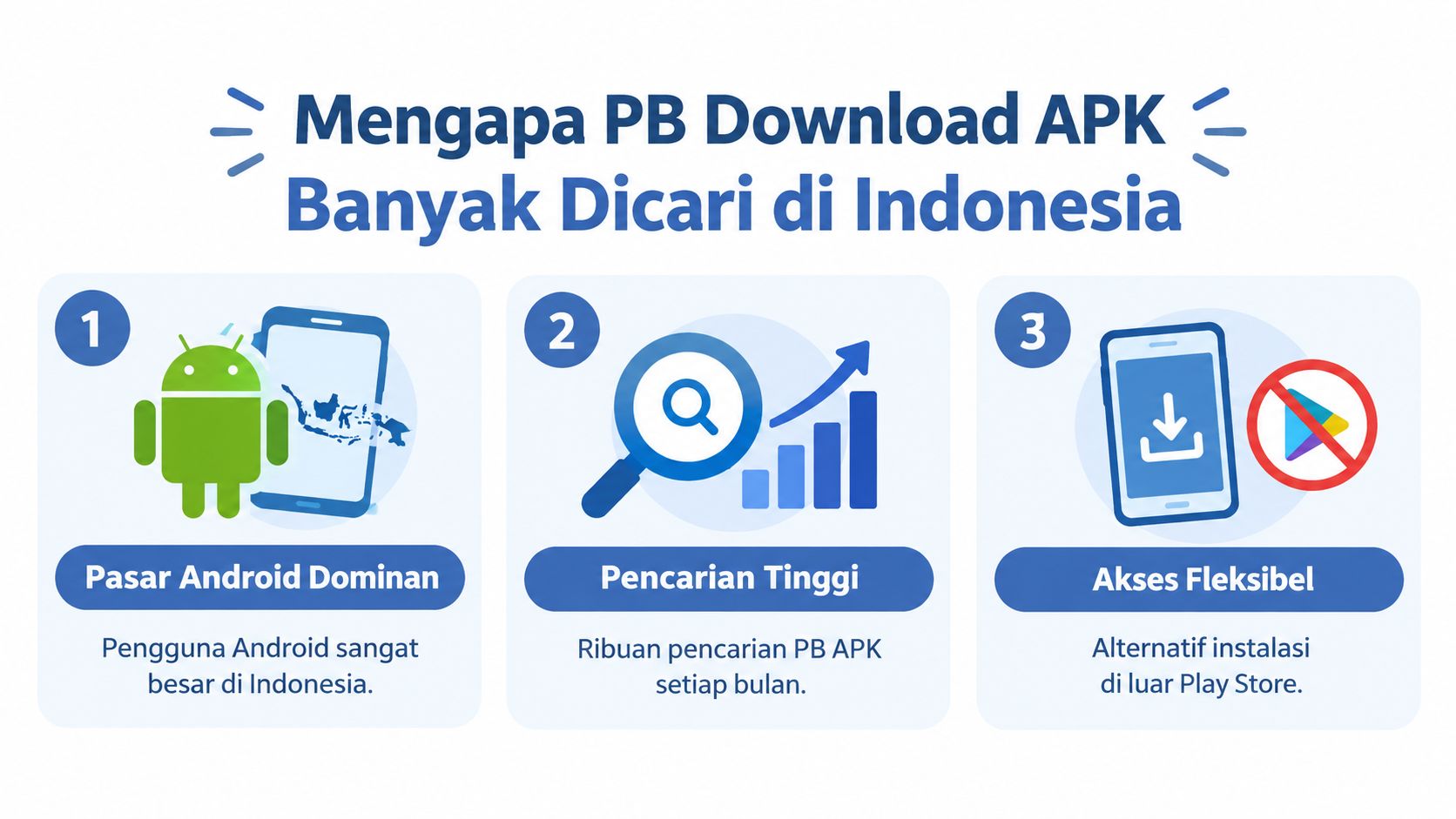 Mengapa PB Download APK Banyak Dicari di Indonesia

1

Pasar Android Dominan

Pengguna Android sangat besar di Indonesia.

2

Pencarian Tinggi

Ribuan pencarian PB APK setiap bulan.

3

Akses Fleksibel

Alternatif instalasi di luar Play Store.